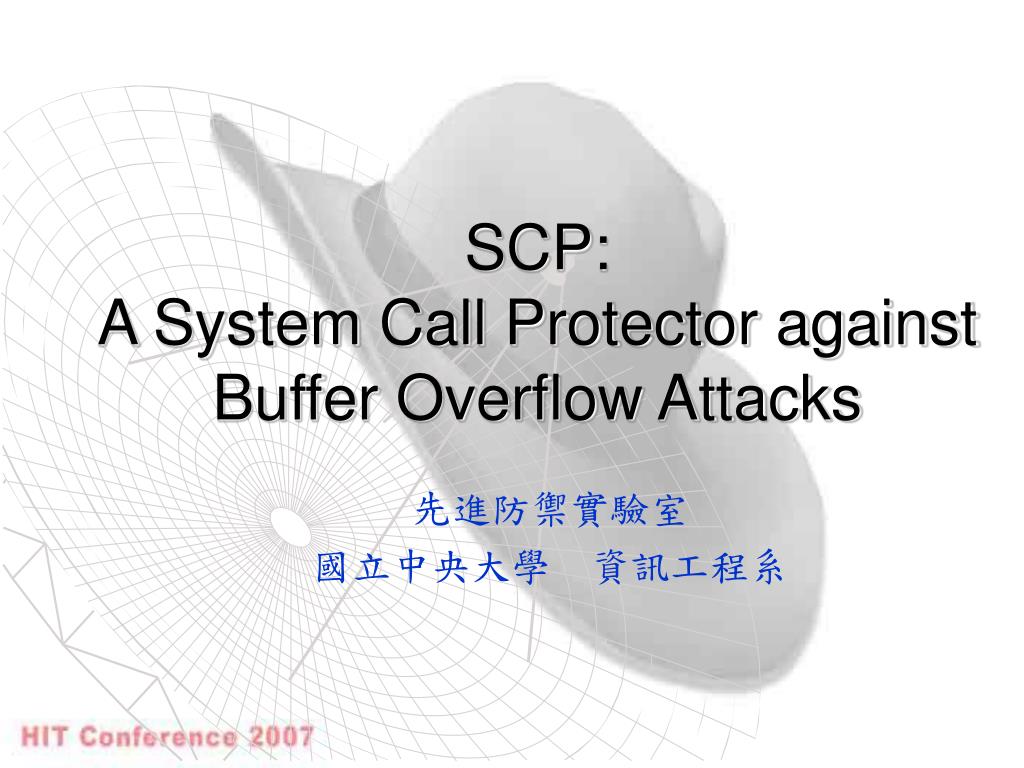 SCP:
A System Call Protector against Buffer Overflow Attacks

先進防禦實驗室
國立中央大學　資訊工程系

HIT Conference 2007